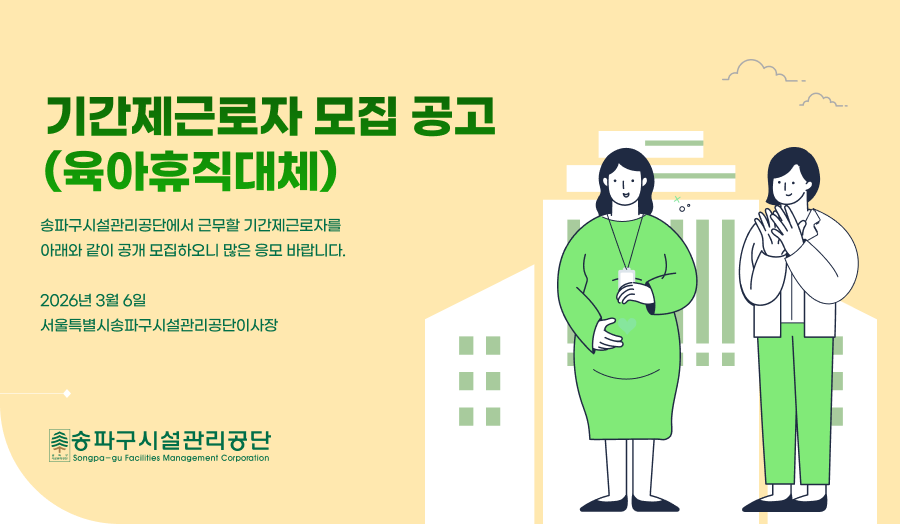 기간제근로자 모집 공고
(육아휴직대체)

송파구시설관리공단에서 근무할 기간제근로자를 아래와 같이 공개 모집하오니 많은 응모 바랍니다.

2026년 3월 6일
서울특별시송파구시설관리공단이사장

송파구시설관리공단
Songpa-gu Facilities Management Corporation